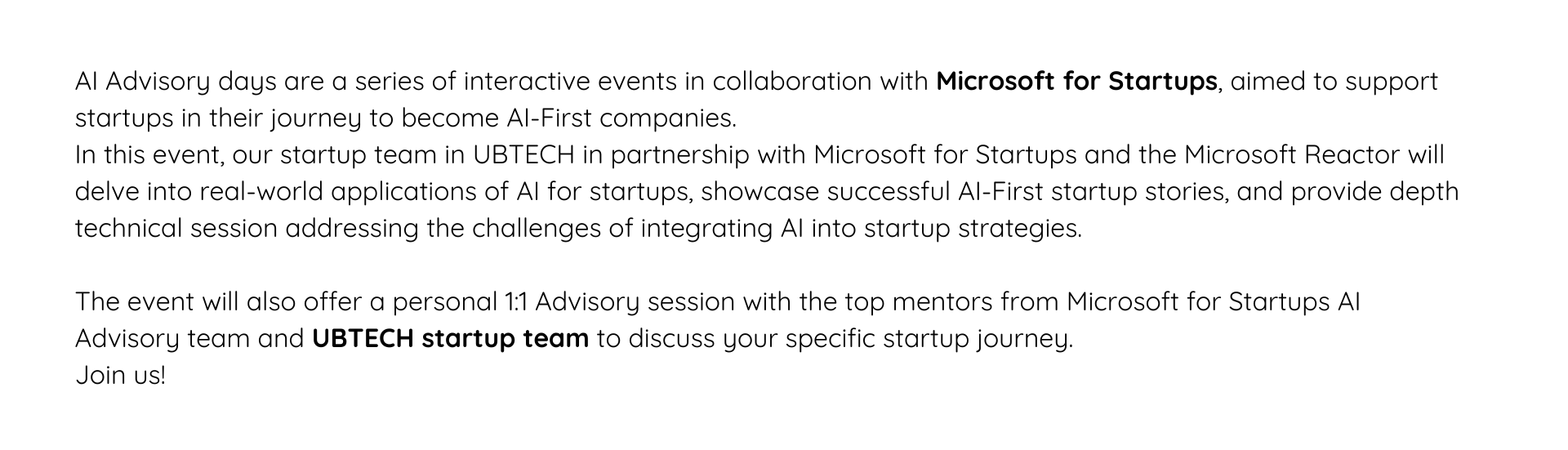 AI Advisory days are a series of interactive events in collaboration with Microsoft for Startups, aimed to support startups in their journey to become AI-First companies.
In this event, our startup team in UBTECH in partnership with Microsoft for Startups and the Microsoft Reactor will delve into real-world applications of AI for startups, showcase successful AI-First startup stories, and provide depth technical session addressing the challenges of integrating AI into startup strategies.

The event will also offer a personal 1:1 Advisory session with the top mentors from Microsoft for Startups AI Advisory team and UBTECH startup team to discuss your specific startup journey.
Join us!